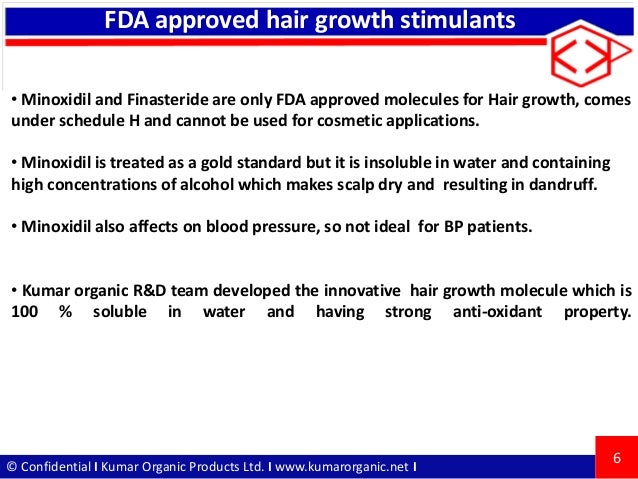 FDA approved hair growth stimulants

• Minoxidil and Finasteride are only FDA approved molecules for Hair growth, comes under schedule H and cannot be used for cosmetic applications.

• Minoxidil is treated as a gold standard but it is insoluble in water and containing high concentrations of alcohol which makes scalp dry and resulting in dandruff.

• Minoxidil also affects on blood pressure, so not ideal for BP patients.

• Kumar organic R&D team developed the innovative hair growth molecule which is 100 % soluble in water and having strong anti-oxidant property.

© Confidential I Kumar Organic Products Ltd. I www.kumarorganic.net I

6